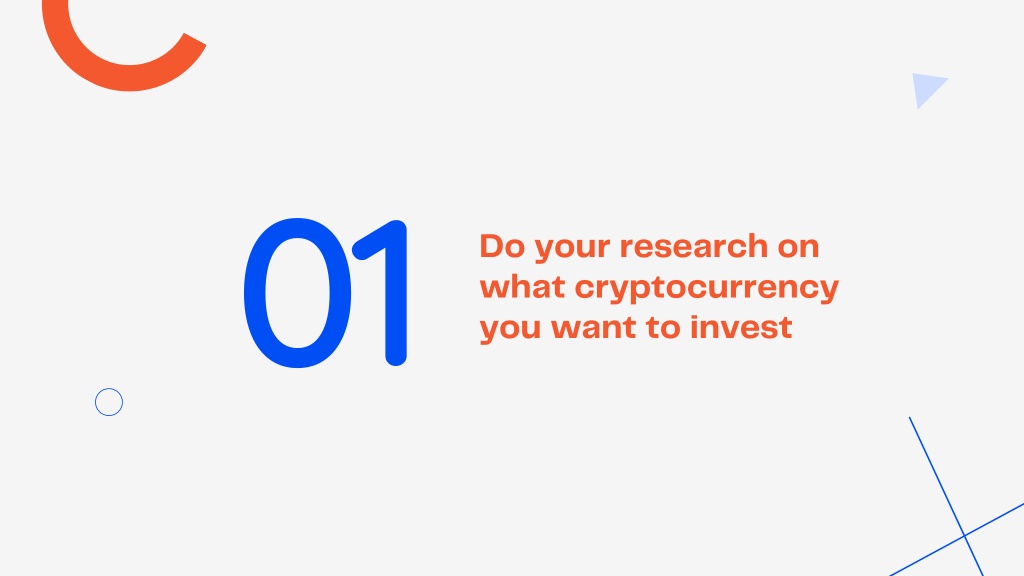 01

Do your research on what cryptocurrency you want to invest